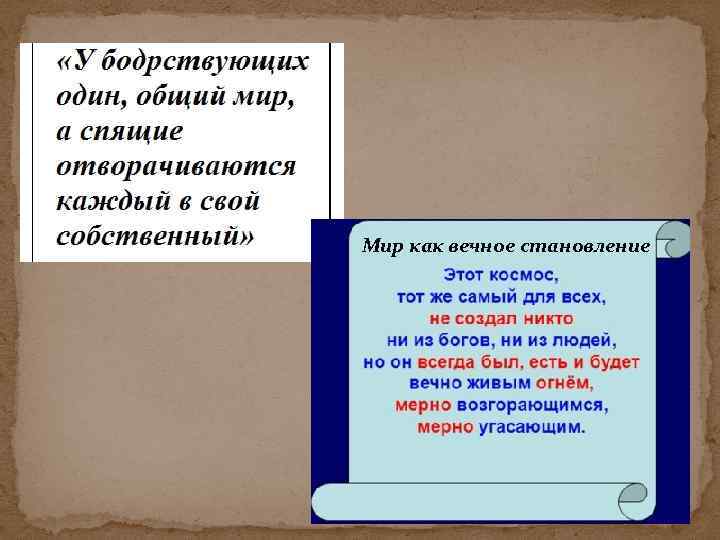 «У бодрствующих один, общий мир, а спящие отворачиваются каждый в свой собственный»

Мир как вечное становление

Этот космос, тот же самый для всех, не создал никто ни из богов, ни из людей, но он всегда был, есть и будет вечно живым огнём, мерно возгорающимся, мерно угасающим.